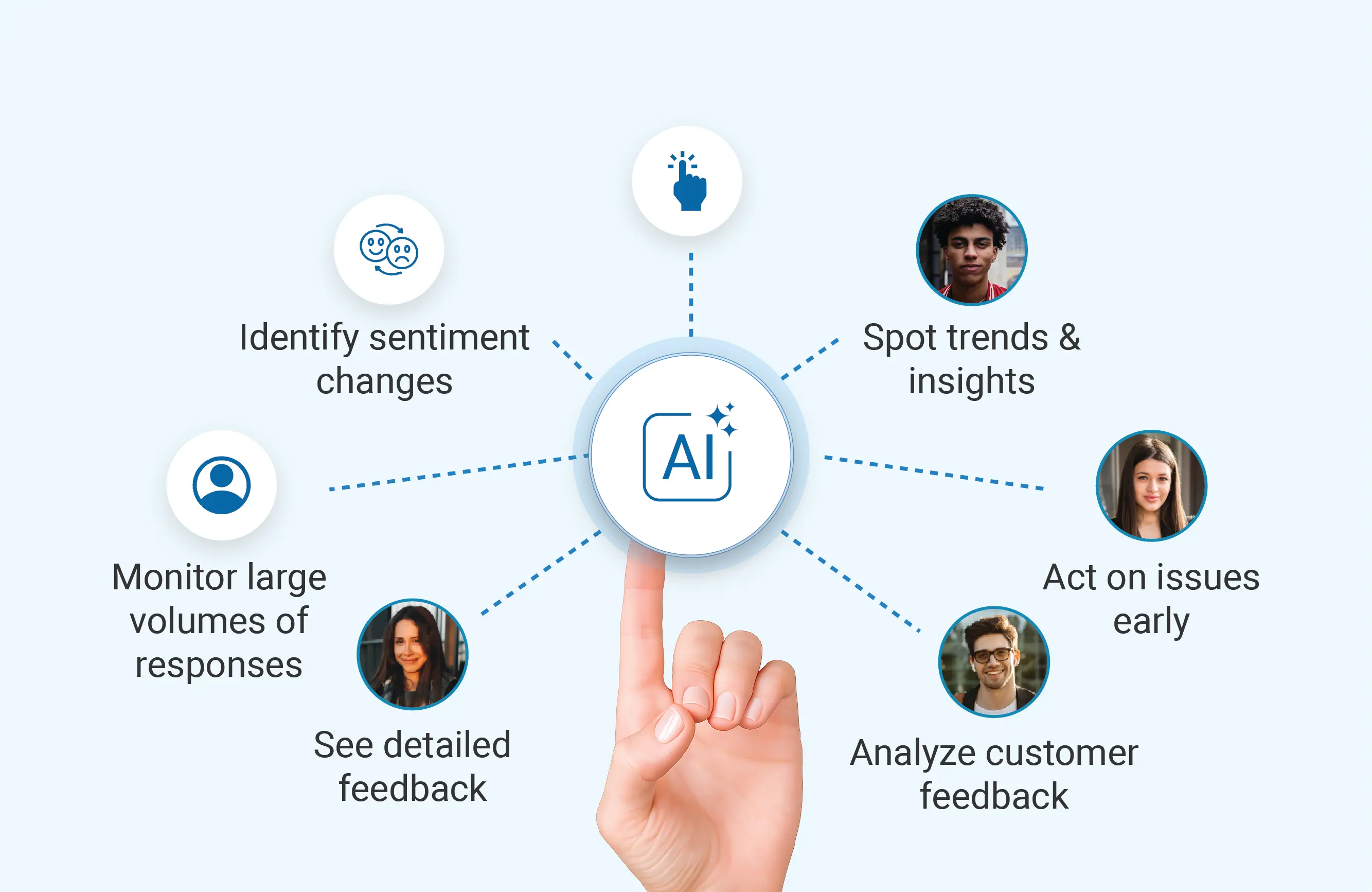 Identify sentiment changes

Spot trends & insights

AI

Monitor large volumes of responses

Act on issues early

See detailed feedback

Analyze customer feedback